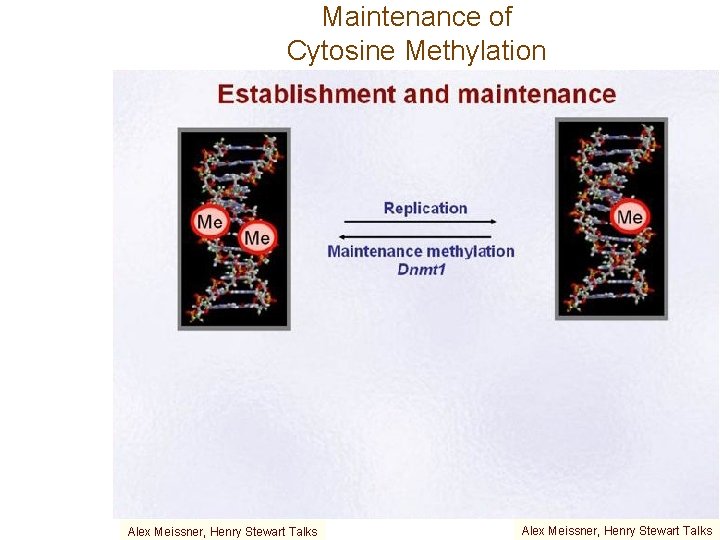 Maintenance of Cytosine Methylation

Establishment and maintenance

Me

Me

Replication

Maintenance methylation
Dnmt1

Me

Alex Meissner, Henry Stewart Talks

Alex Meissner, Henry Stewart Talks